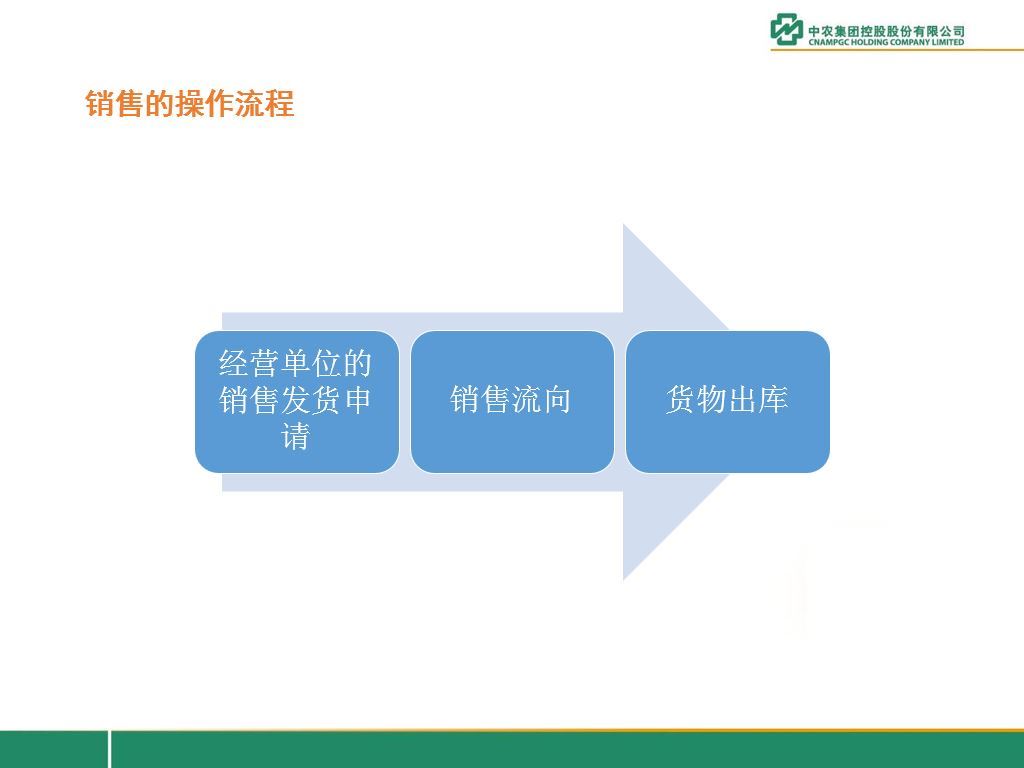 中农集团控股股份有限公司
CNAMPGC HOLDING COMPANY LIMITED

销售的操作流程

经营单位的销售发货申请

销售流向

货物出库